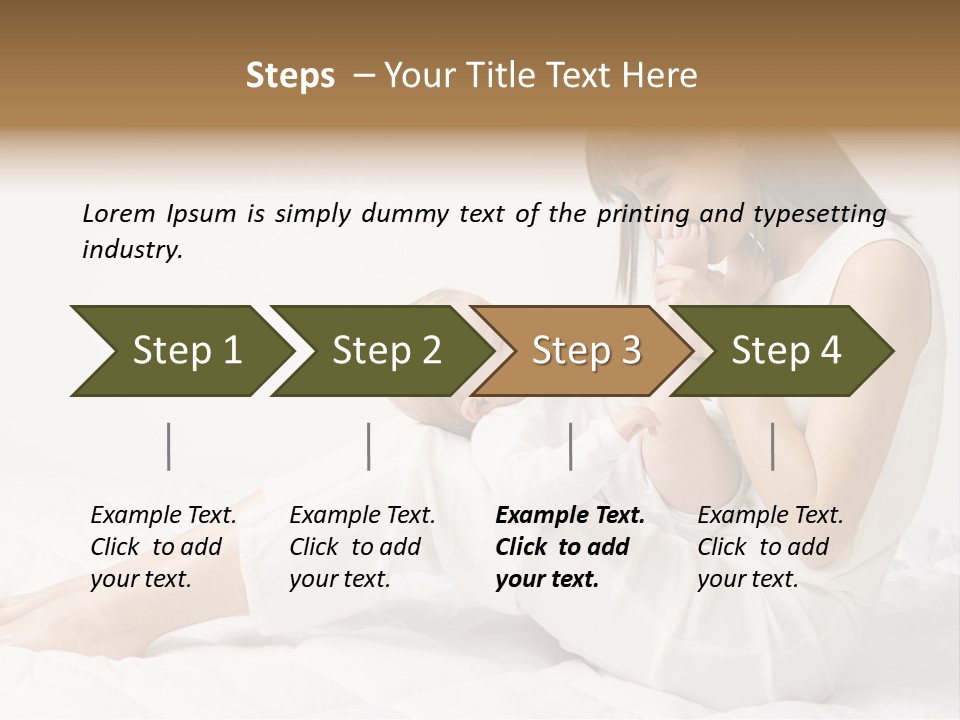 Steps – Your Title Text Here

Lorem Ipsum is simply dummy text of the printing and typesetting industry.

Step 1

Step 2

Step 3

Step 4

Example Text. Click to add your text.

Example Text. Click to add your text.

Example Text. Click to add your text.

Example Text. Click to add your text.